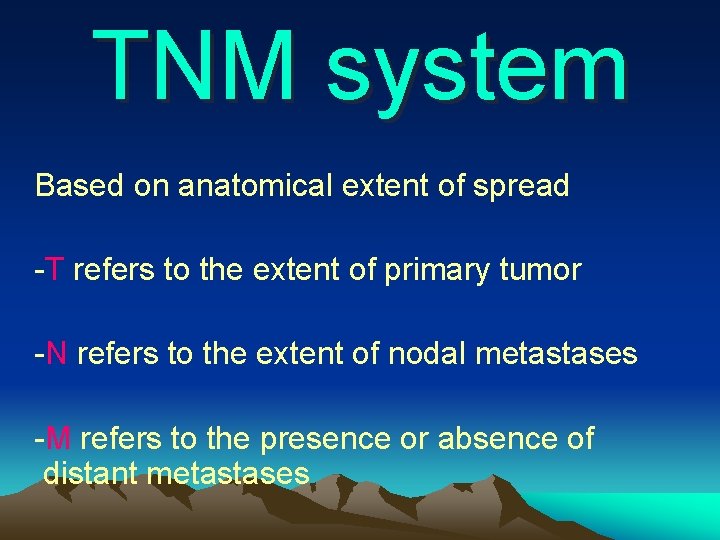 TNM system

Based on anatomical extent of spread

-T refers to the extent of primary tumor

-N refers to the extent of nodal metastases

-M refers to the presence or absence of distant metastases